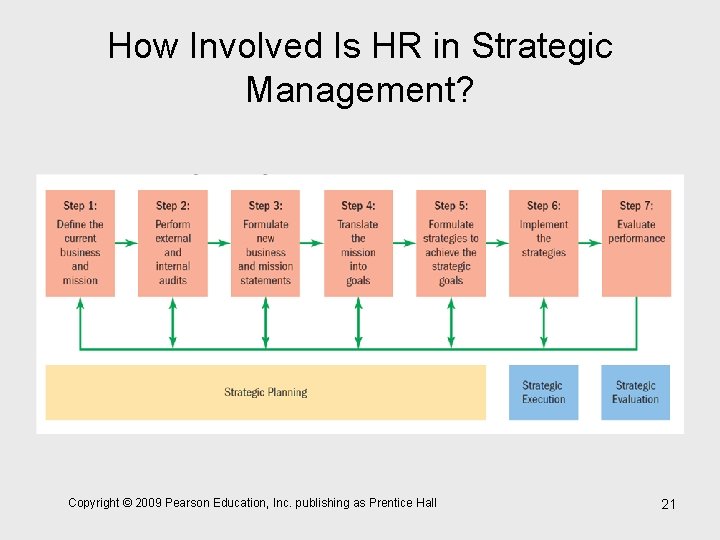 How Involved Is HR in Strategic Management?

Step 1: Define the current business and mission

Step 2: Perform external and internal audits

Step 3: Formulate new business and mission statements

Step 4: Translate the mission into goals

Step 5: Formulate strategies to achieve the strategic goals

Step 6: Implement the strategies

Step 7: Evaluate performance

Strategic Planning

Strategic Execution

Strategic Evaluation

Copyright © 2009 Pearson Education, Inc. publishing as Prentice Hall

21